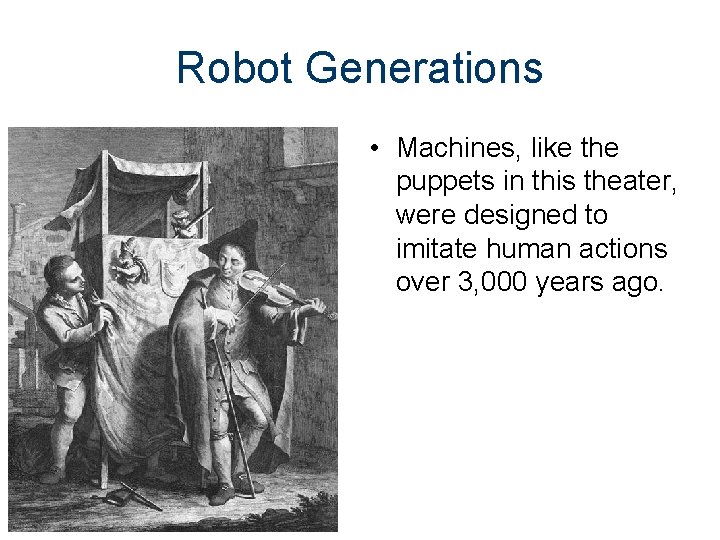 Robot Generations

• Machines, like the puppets in this theater, were designed to imitate human actions over 3,000 years ago.